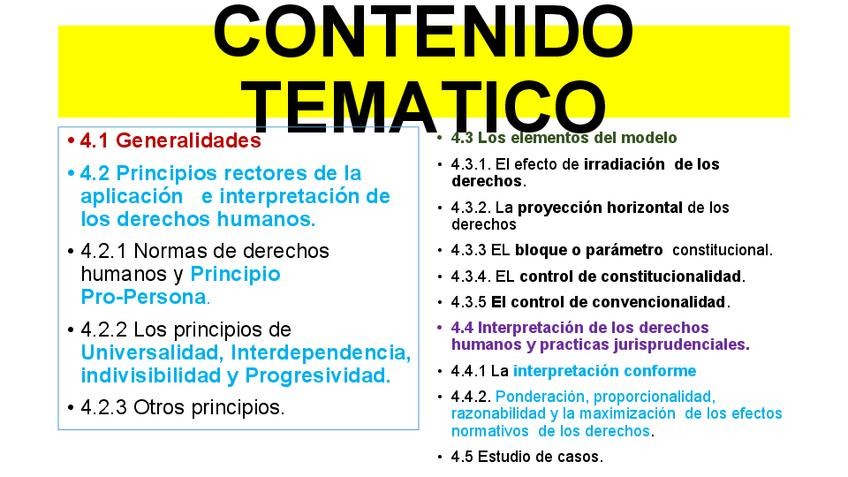 CONTENIDO TEMATICO

• 4.1 Generalidades

• 4.2 Principios rectores de la aplicación e interpretación de los derechos humanos.

• 4.2.1 Normas de derechos humanos y Principio Pro-Persona.

• 4.2.2 Los principios de Universalidad, Interdependencia, indivisibilidad y Progresividad.

• 4.2.3 Otros principios.

• 4.3 Los elementos del modelo

• 4.3.1. El efecto de irradiación de los derechos.

• 4.3.2. La proyección horizontal de los derechos

• 4.3.3 EL bloque o parámetro constitucional.

• 4.3.4. EL control de constitucionalidad.

• 4.3.5 El control de convencionalidad.

• 4.4 Interpretación de los derechos humanos y practicas jurisprudenciales.

• 4.4.1 La interpretación conforme

• 4.4.2. Ponderación, proporcionalidad, razonabilidad y la maximización de los efectos normativos de los derechos.

• 4.5 Estudio de casos.